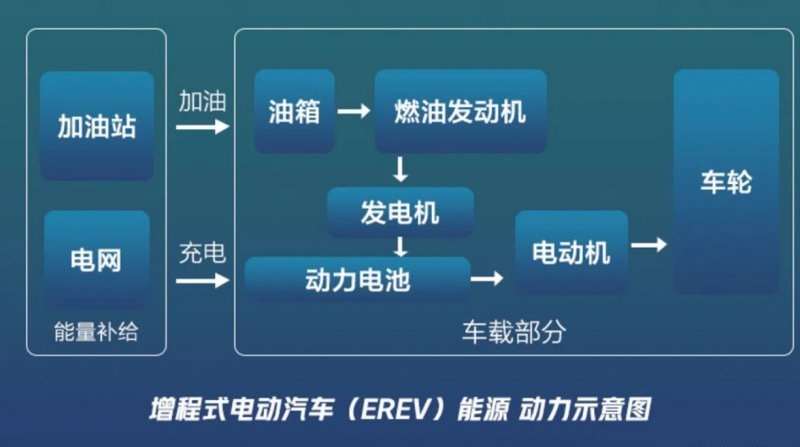 加油站

电网

能量补给

加油

充电

油箱

燃油发动机

发电机

动力电池

电动机

车轮

车载部分

增程式电动汽车（EREV）能源 动力示意图